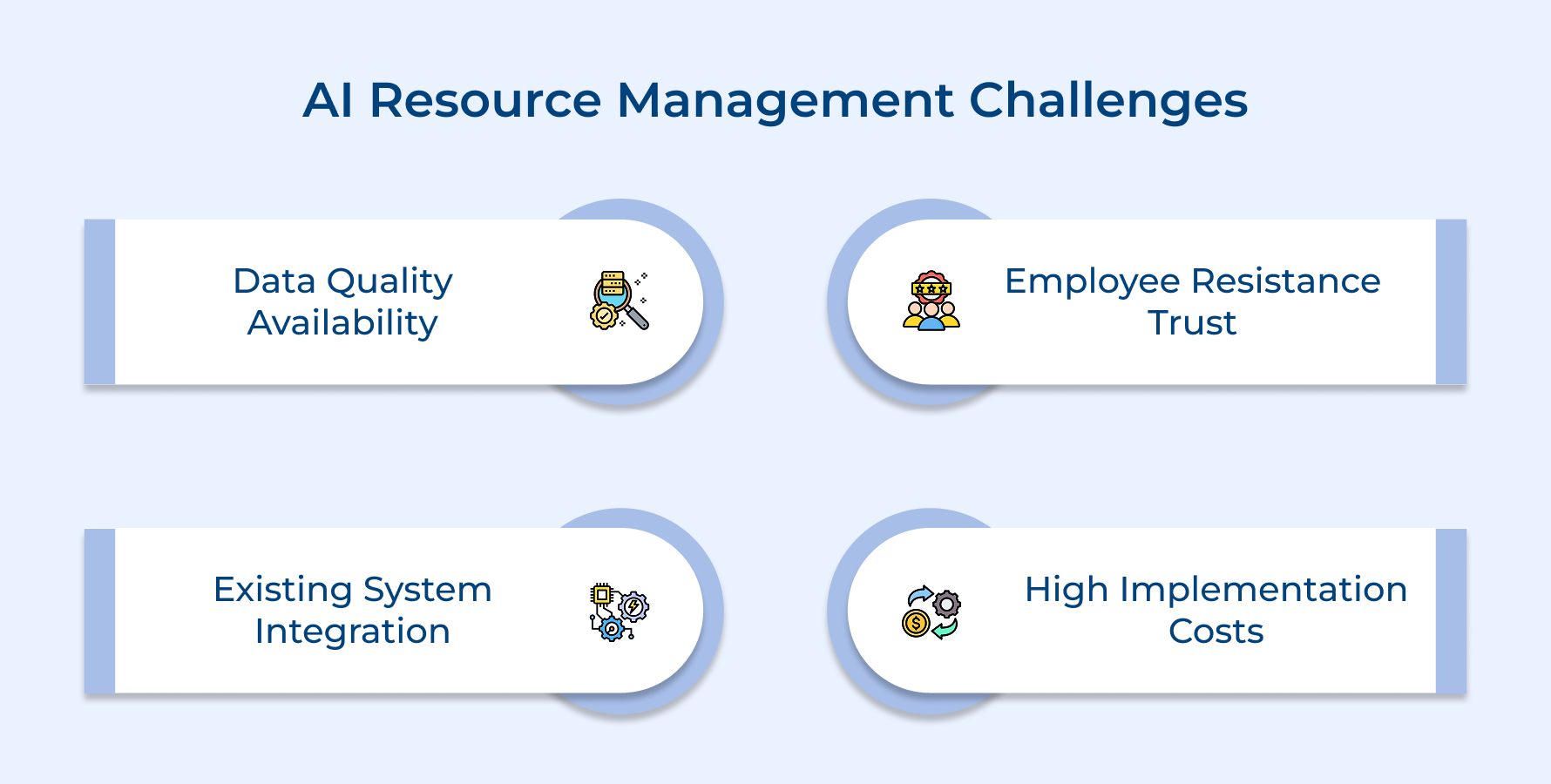 AI Resource Management Challenges

Data Quality Availability

Employee Resistance Trust

Existing System Integration

High Implementation Costs